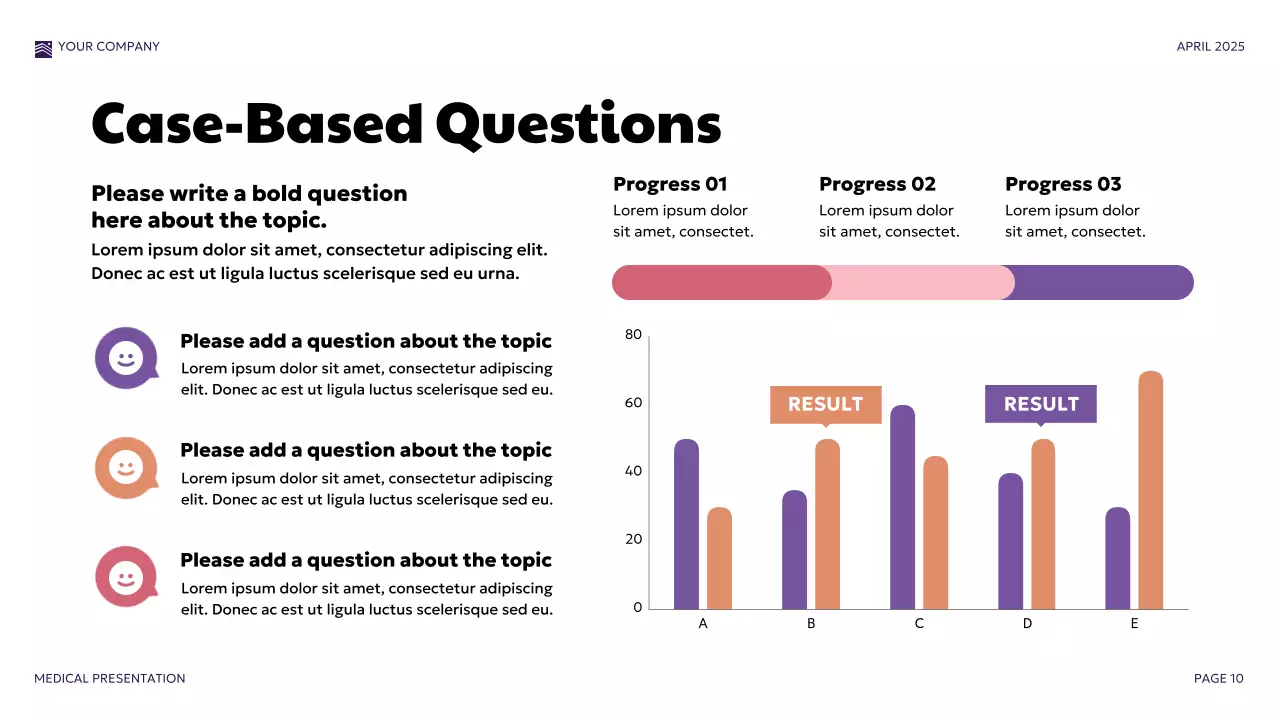 YOUR COMPANY

APRIL 2025

Case-Based Questions

Please write a bold question here about the topic.

Lorem ipsum dolor sit amet, consectetur adipiscing elit. Donec ac est ut ligula luctus scelerisque sed eu urna.

Please add a question about the topic

Lorem ipsum dolor sit amet, consectetur adipiscing elit. Donec ac est ut ligula luctus scelerisque sed eu.

Please add a question about the topic

Lorem ipsum dolor sit amet, consectetur adipiscing elit. Donec ac est ut ligula luctus scelerisque sed eu.

Please add a question about the topic

Lorem ipsum dolor sit amet, consectetur adipiscing elit. Donec ac est ut ligula luctus scelerisque sed eu.

Progress 01
Lorem ipsum dolor sit amet, consectet.

Progress 02
Lorem ipsum dolor sit amet, consectet.

Progress 03
Lorem ipsum dolor sit amet, consectet.

80
60
40
20
0

RESULT
RESULT

A B C D E

MEDICAL PRESENTATION

PAGE 10